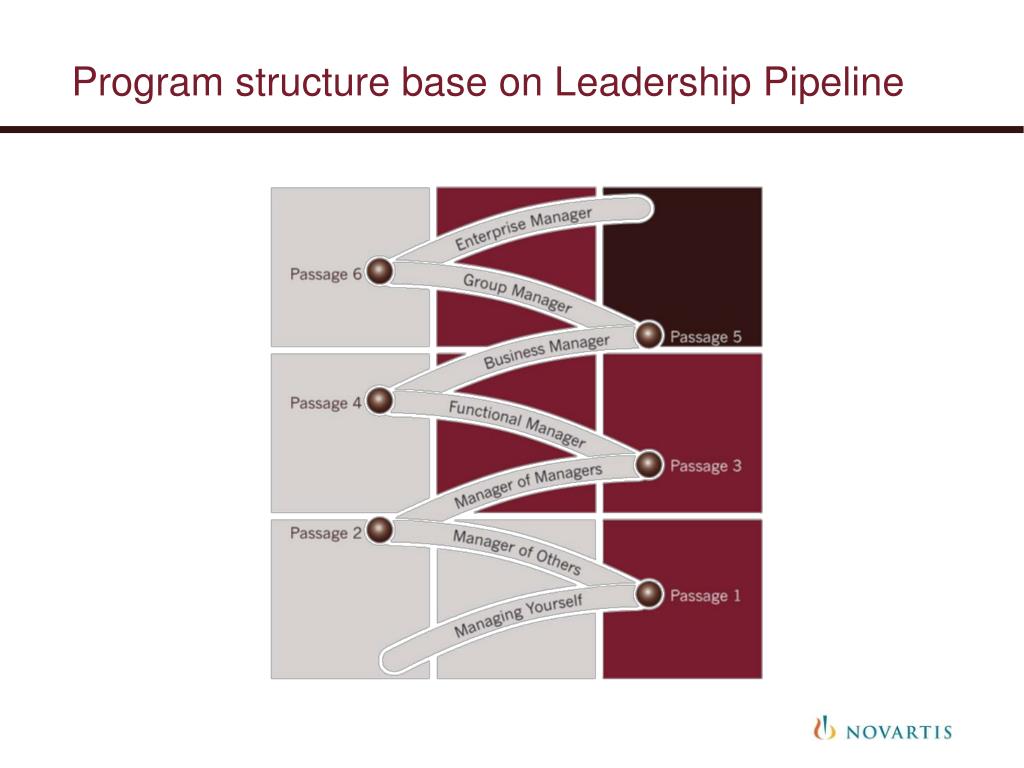 Program structure base on Leadership Pipeline

Enterprise Manager
Passage 6
Group Manager
Passage 5
Business Manager
Passage 4
Functional Manager
Passage 3
Manager of Managers
Passage 2
Manager of Others
Passage 1
Managing Yourself

NOVARTIS